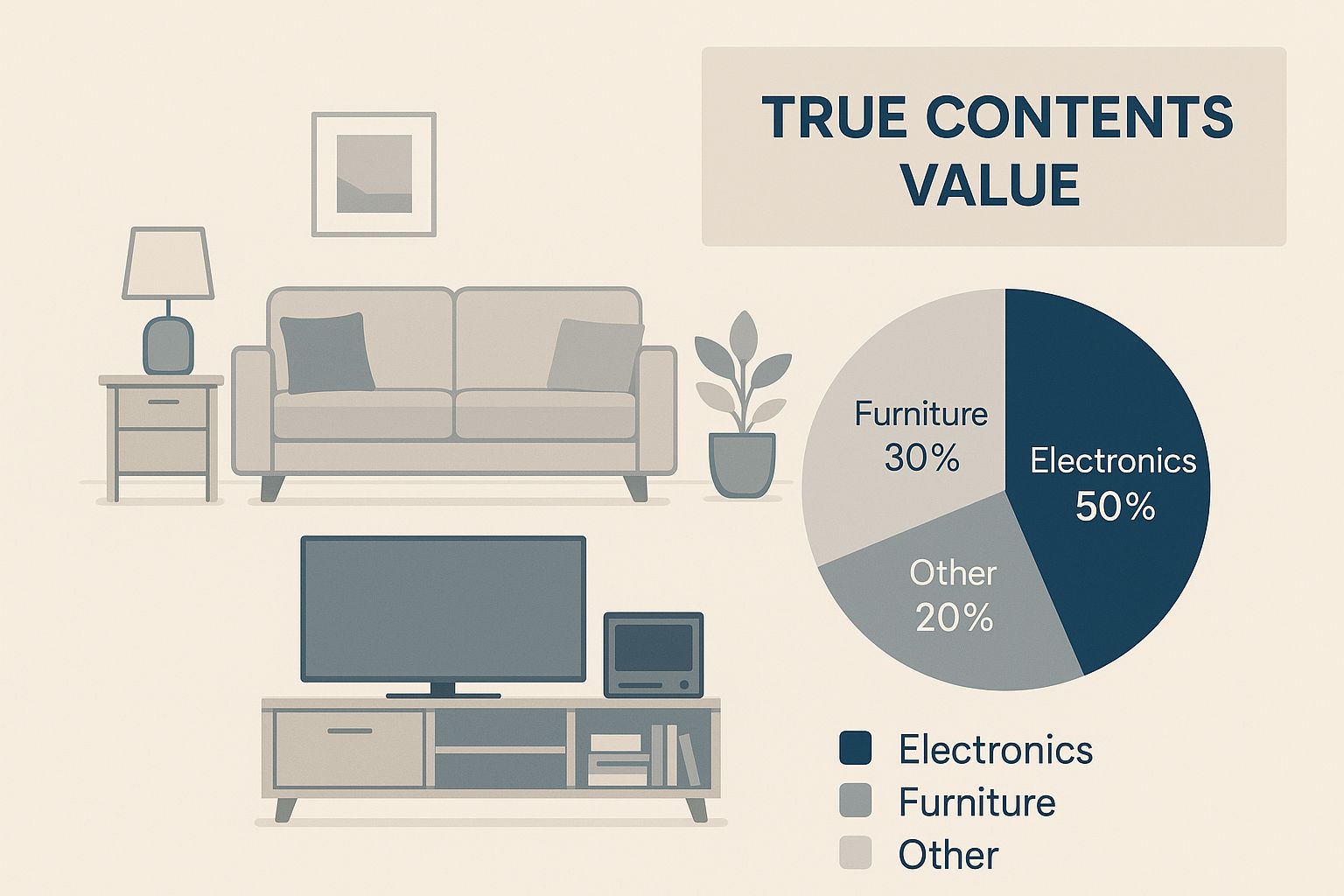 TRUE CONTENTS VALUE

Furniture 30%

Electronics 50%

Other 20%

Electronics
Furniture
Other